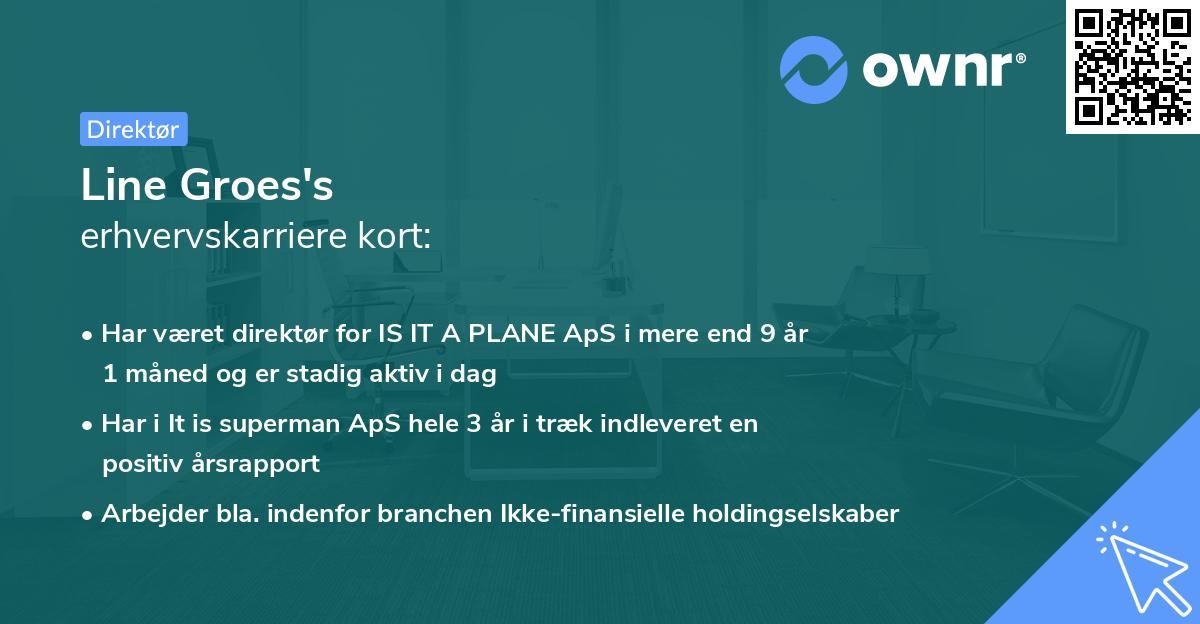 ownr®

Direktør

Line Groes's
erhvervskarriere kort:

• Har været direktør for IS IT A PLANE ApS i mere end 9 år 1 måned og er stadig aktiv i dag

• Har i It is superman ApS hele 3 år i træk indleveret en positiv årsrapport

• Arbejder bla. indenfor branchen Ikke-finansielle holdingselskaber